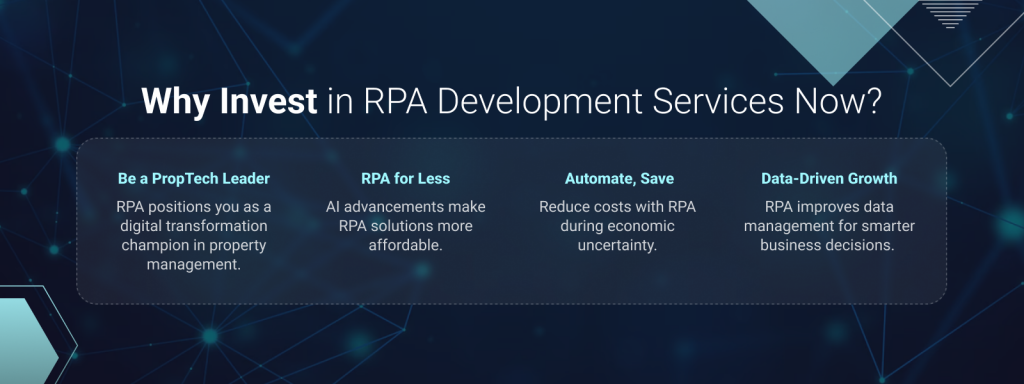 Why Invest in RPA Development Services Now?

Be a PropTech Leader

RPA positions you as a digital transformation champion in property management.

RPA for Less

AI advancements make RPA solutions more affordable.

Automate, Save

Reduce costs with RPA during economic uncertainty.

Data-Driven Growth

RPA improves data management for smarter business decisions.